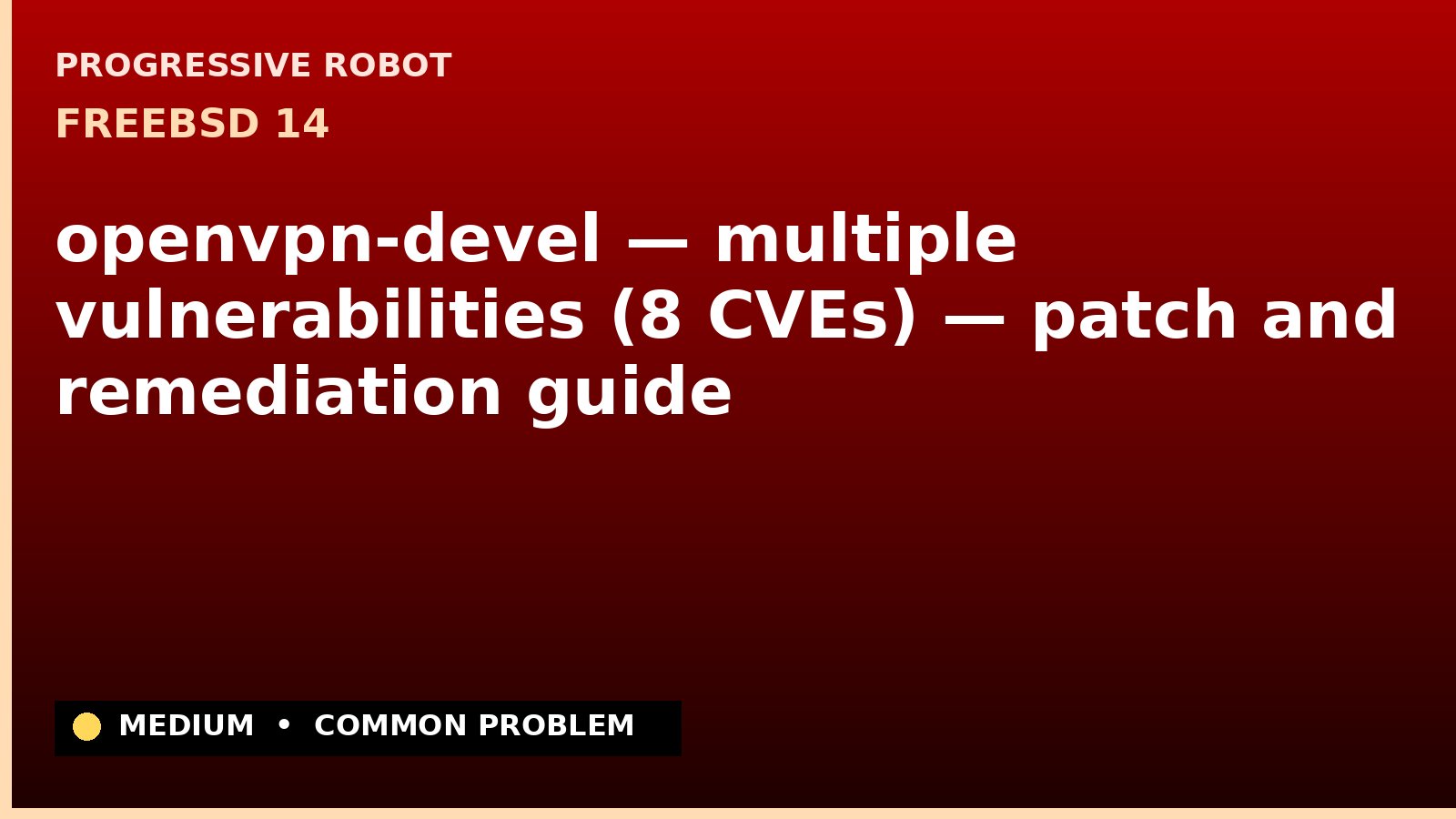 PROGRESSIVE ROBOT
FREEBSD 14

openvpn-devel — multiple vulnerabilities (8 CVEs) — patch and remediation guide

MEDIUM • COMMON PROBLEM